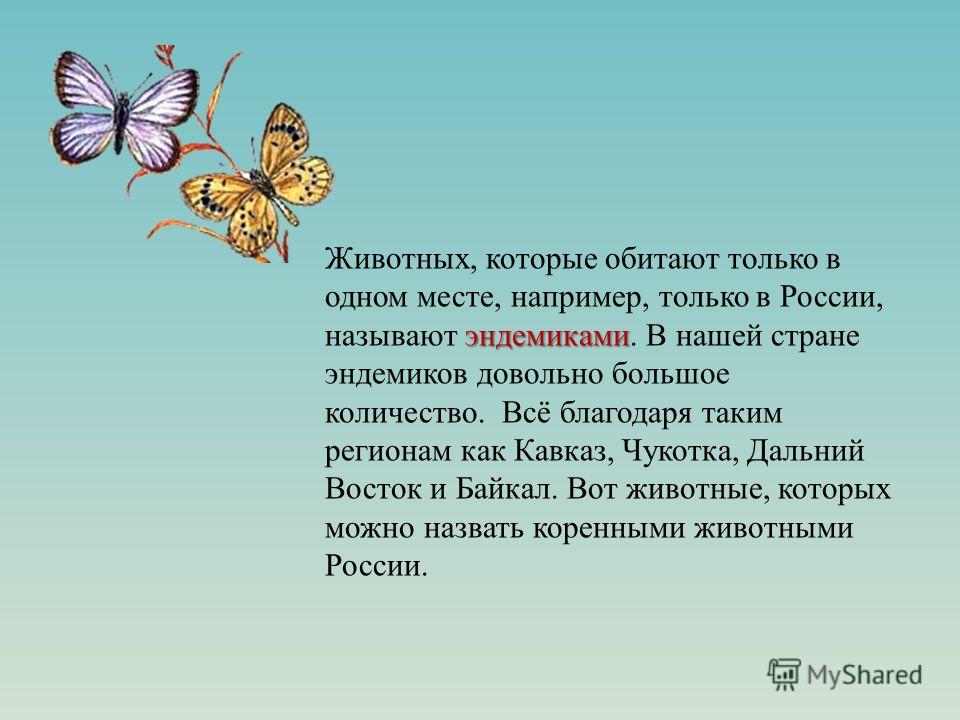 Животных, которые обитают только в одном месте, например, только в России, называют эндемиками. В нашей стране эндемиков довольно большое количество. Всё благодаря таким регионам как Кавказ, Чукотка, Дальний Восток и Байкал. Вот животные, которых можно назвать коренными животными России.

MyShared